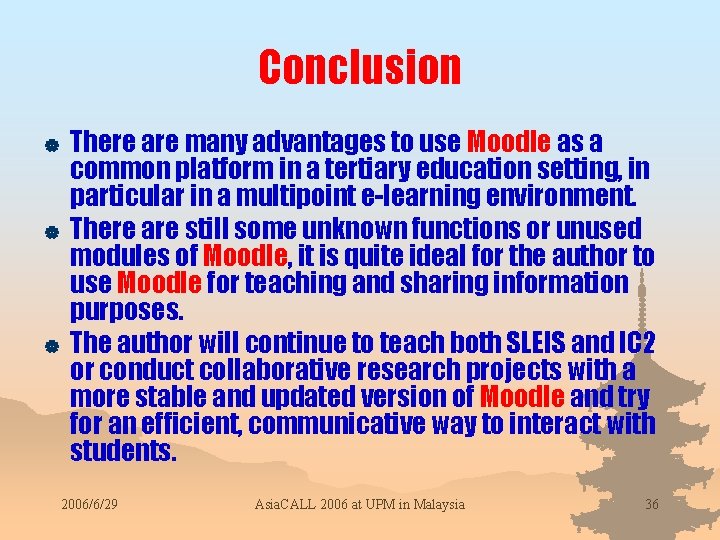 Conclusion

There are many advantages to use Moodle as a common platform in a tertiary education setting, in particular in a multipoint e-learning environment.

There are still some unknown functions or unused modules of Moodle, it is quite ideal for the author to use Moodle for teaching and sharing information purposes.

The author will continue to teach both SLEIS and IC2 or conduct collaborative research projects with a more stable and updated version of Moodle and try for an efficient, communicative way to interact with students.

2006/6/29 AsiaCALL 2006 at UPM in Malaysia 36